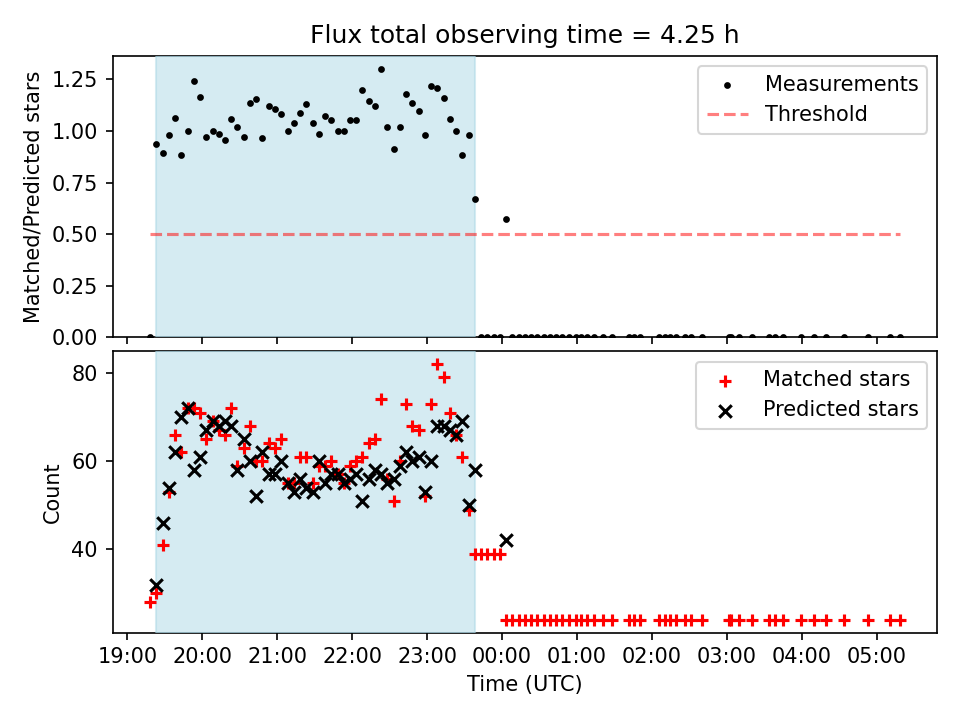 Flux total observing time = 4.25 h

Matched/Predicted stars

1.25
1.00
0.75
0.50
0.25
0.00

Measurements
Threshold

Count

80
60
40

Matched stars
Predicted stars

19:00 20:00 21:00 22:00 23:00 00:00 01:00 02:00 03:00 04:00 05:00

Time (UTC)